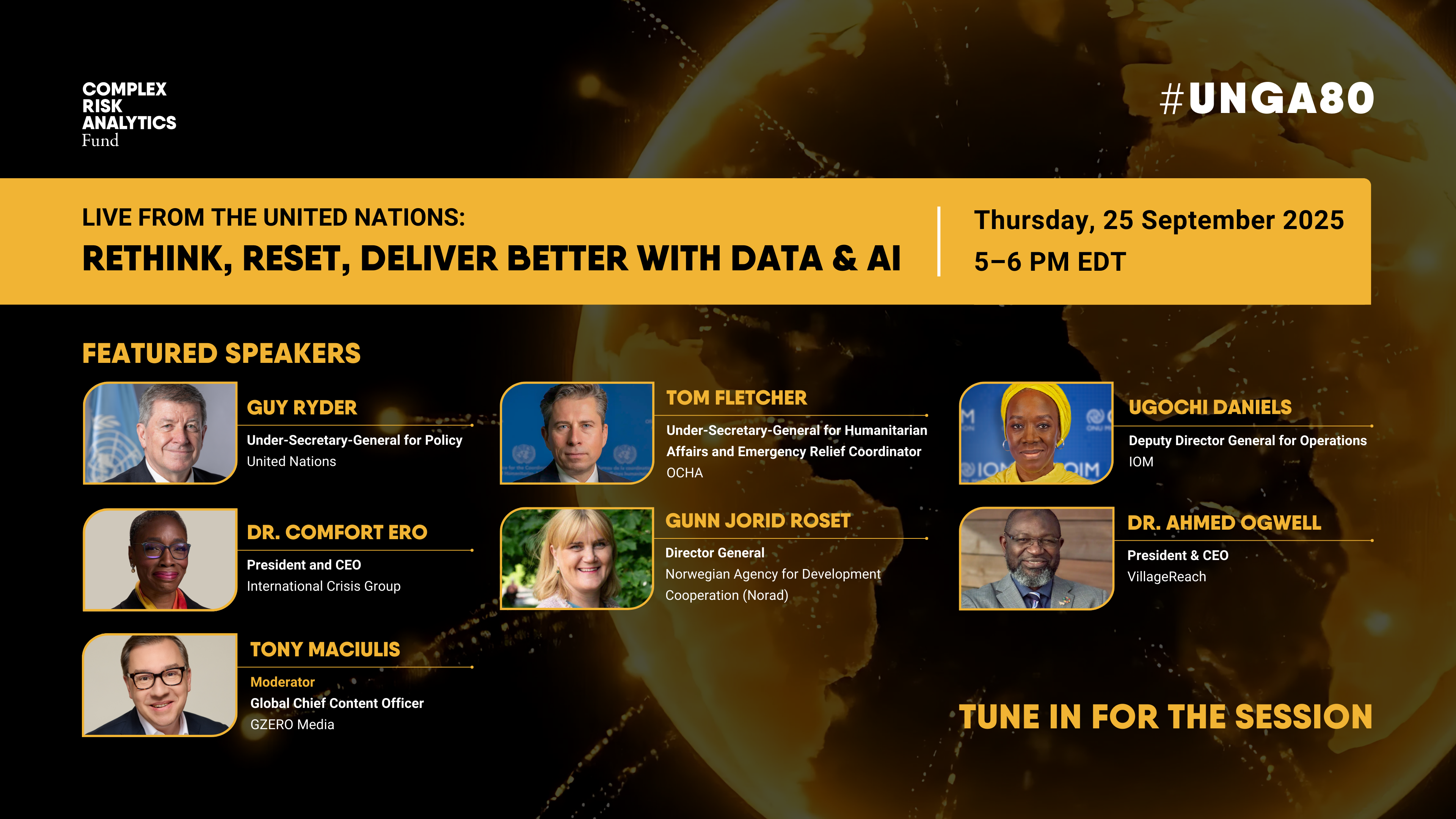 COMPLEX RISK ANALYTICS Fund

#UNGA80

LIVE FROM THE UNITED NATIONS:
RETHINK, RESET, DELIVER BETTER WITH DATA & AI

Thursday, 25 September 2025
5–6 PM EDT

FEATURED SPEAKERS

GUY RYDER
Under-Secretary-General for Policy
United Nations

DR. COMFORT ERO
President and CEO
International Crisis Group

TONY MACIULIS
Moderator
Global Chief Content Officer
GZERO Media

TOM FLETCHER
Under-Secretary-General for Humanitarian Affairs and Emergency Relief Coordinator
OCHA

GUNN JORID ROSET
Director General
Norwegian Agency for Development Cooperation (Norad)

UGOCHI DANIELS
Deputy Director General for Operations
IOM

DR. AHMED OGWELL
President & CEO
VillageReach

TUNE IN FOR THE SESSION